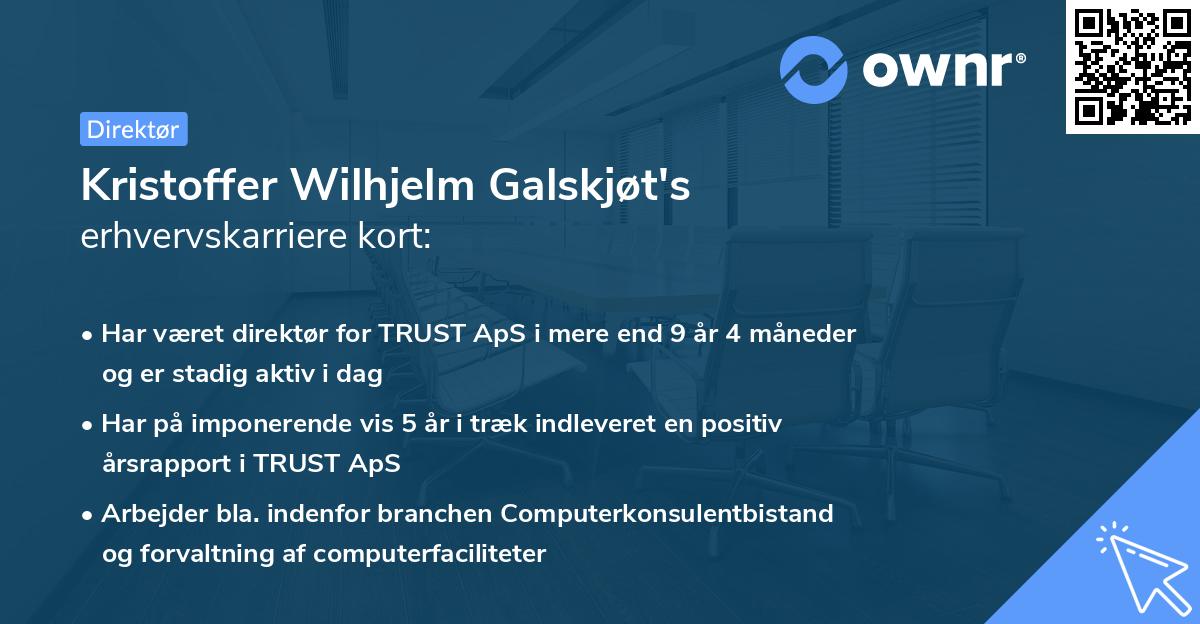 ownr®

Direktør

Kristoffer Wilhjelm Galskjøt's
erhvervskarriere kort:

• Har været direktør for TRUST ApS i mere end 9 år 4 måneder og er stadig aktiv i dag

• Har på imponerende vis 5 år i træk indleveret en positiv årsrapport i TRUST ApS

• Arbejder bla. indenfor branchen Computerkonsulentbistand og forvaltning af computerfaciliteter